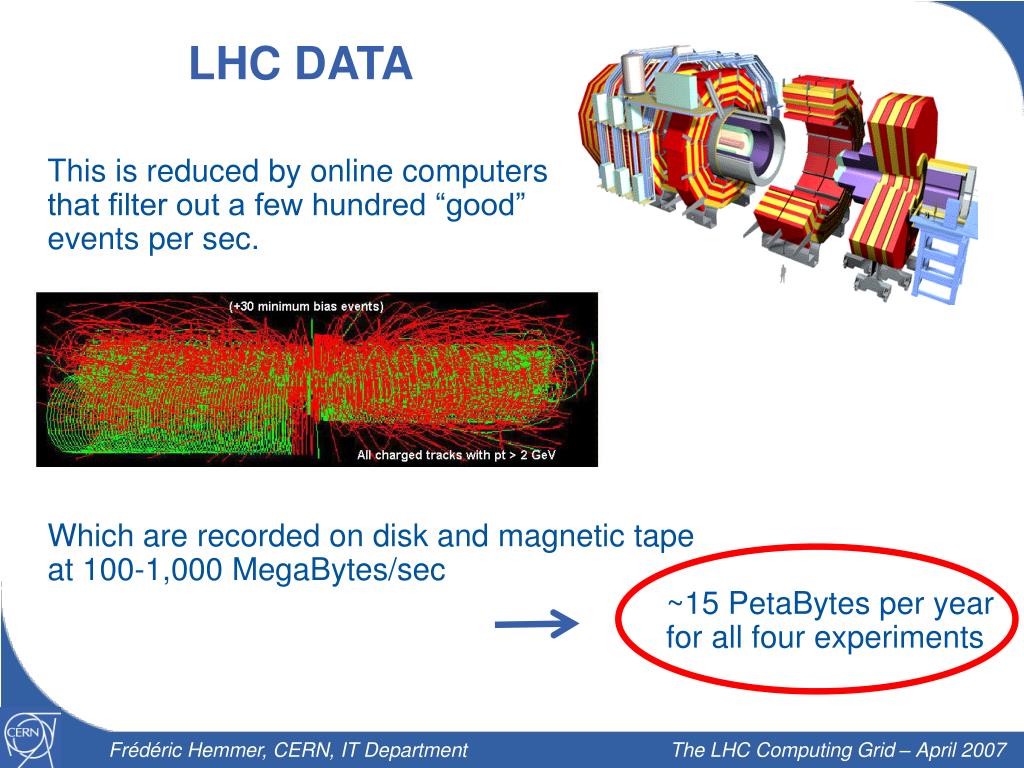 LHC DATA

This is reduced by online computers that filter out a few hundred “good” events per sec.

(+30 minimum bias events)

All charged tracks with pt > 2 GeV

Which are recorded on disk and magnetic tape at 100-1,000 MegaBytes/sec

~15 PetaBytes per year for all four experiments

CERN

Frédéric Hemmer, CERN, IT Department

The LHC Computing Grid – April 2007